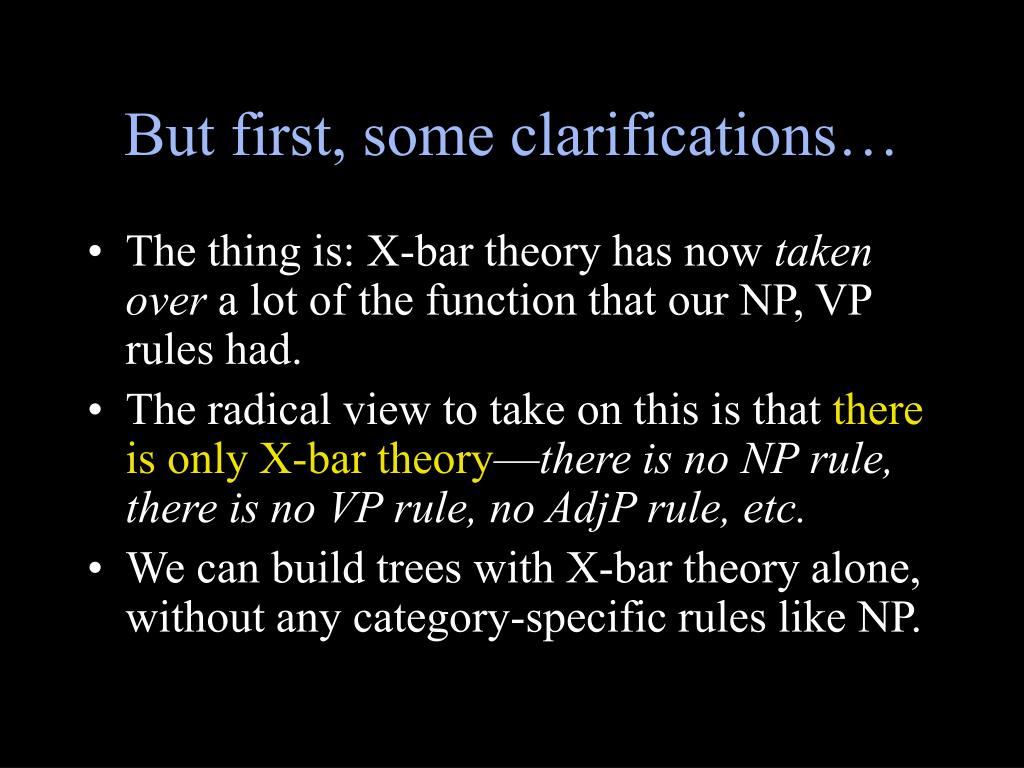 But first, some clarifications…

• The thing is: X-bar theory has now taken over a lot of the function that our NP, VP rules had.
• The radical view to take on this is that there is only X-bar theory—there is no NP rule, there is no VP rule, no AdjP rule, etc.
• We can build trees with X-bar theory alone, without any category-specific rules like NP.